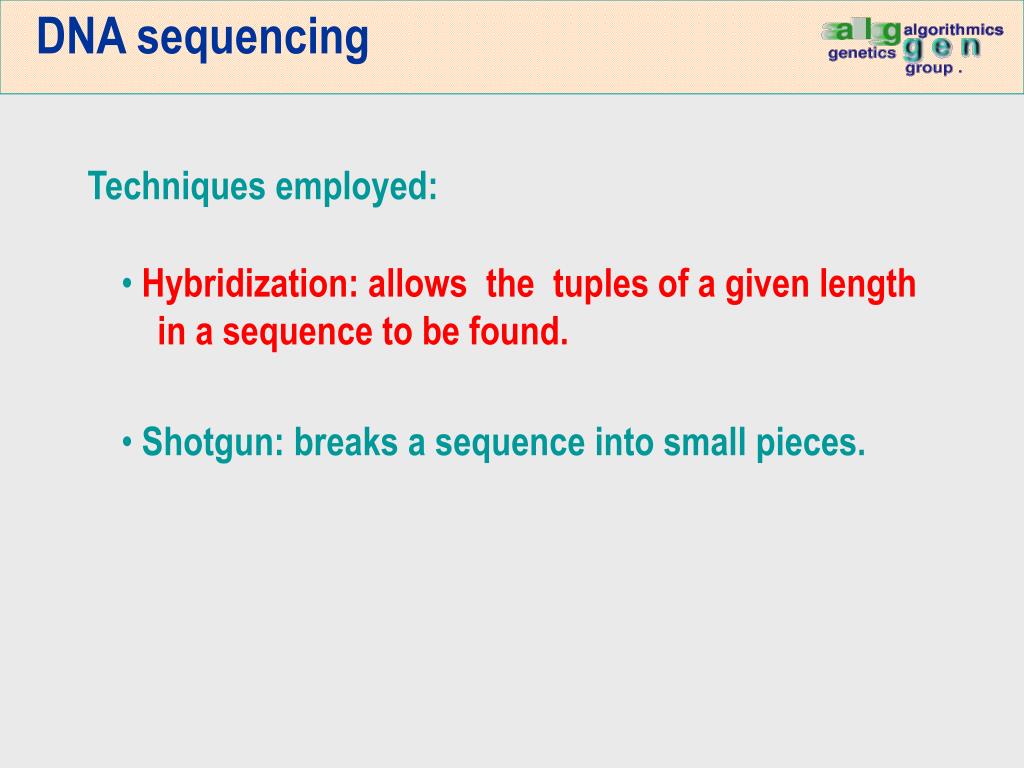 DNA sequencing

a l g algorithmics
genetics g e n
group .

Techniques employed:

• Hybridization: allows the tuples of a given length in a sequence to be found.

• Shotgun: breaks a sequence into small pieces.